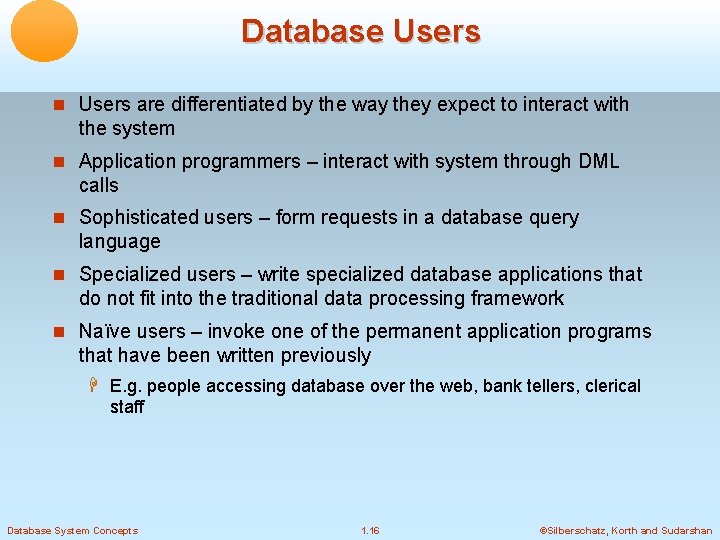 Database Users

Users are differentiated by the way they expect to interact with the system

Application programmers – interact with system through DML calls

Sophisticated users – form requests in a database query language

Specialized users – write specialized database applications that do not fit into the traditional data processing framework

Naïve users – invoke one of the permanent application programs that have been written previously

E.g. people accessing database over the web, bank tellers, clerical staff

Database System Concepts

1.16

©Silberschatz, Korth and Sudarshan